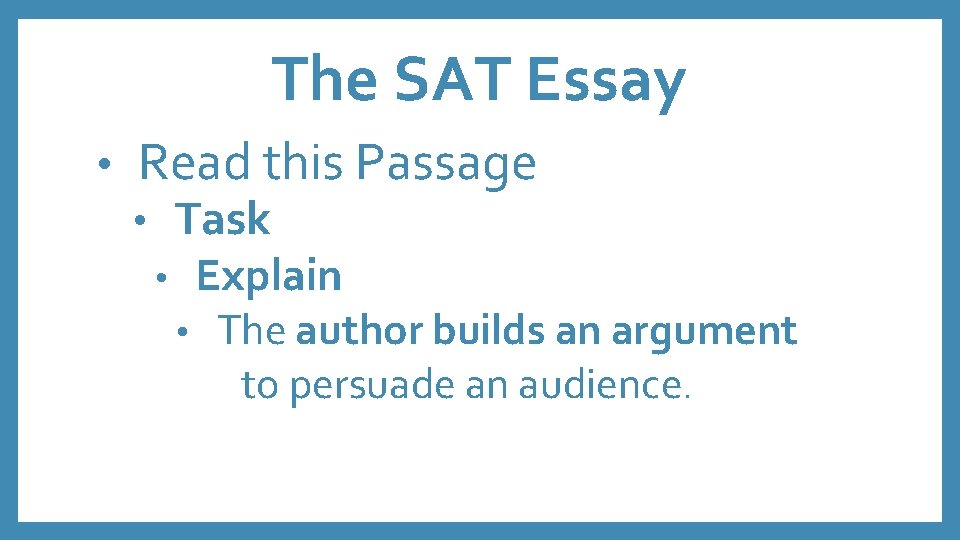 The SAT Essay

• Read this Passage
  • Task
    • Explain
      • The author builds an argument to persuade an audience.